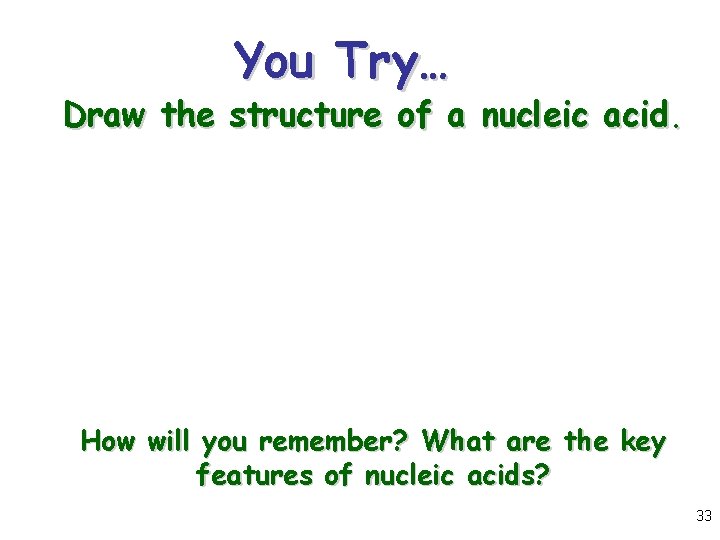 You Try…

Draw the structure of a nucleic acid.

How will you remember? What are the key features of nucleic acids?

33